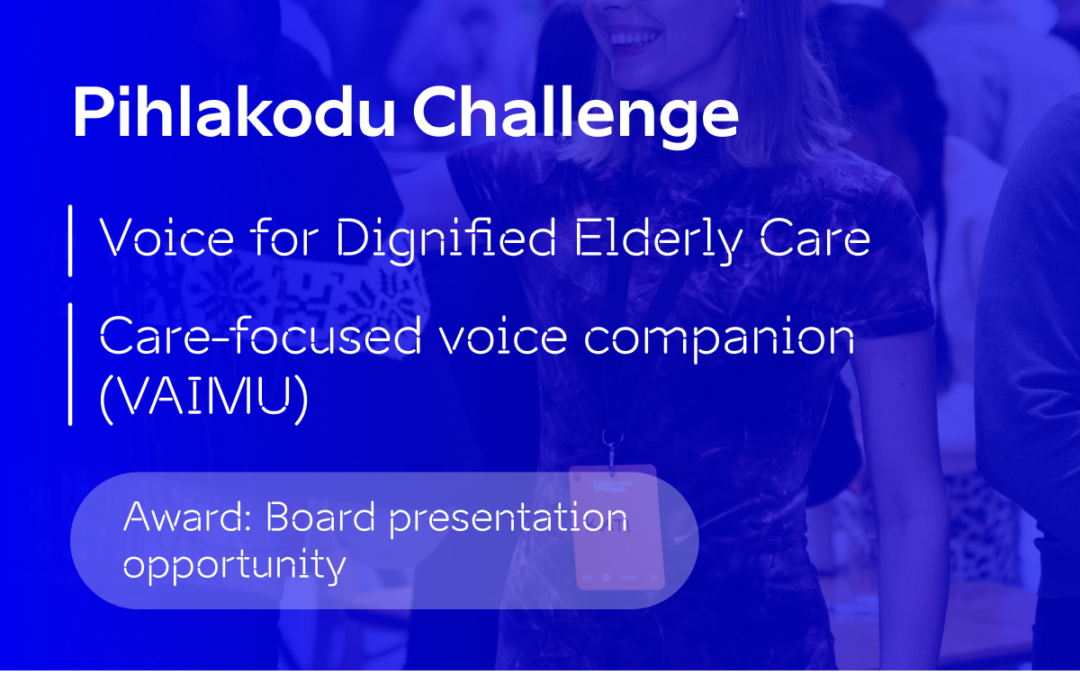 Pihlakodu Challenge

Voice for Dignified Elderly Care

Care-focused voice companion (VAIMU)

Award: Board presentation opportunity